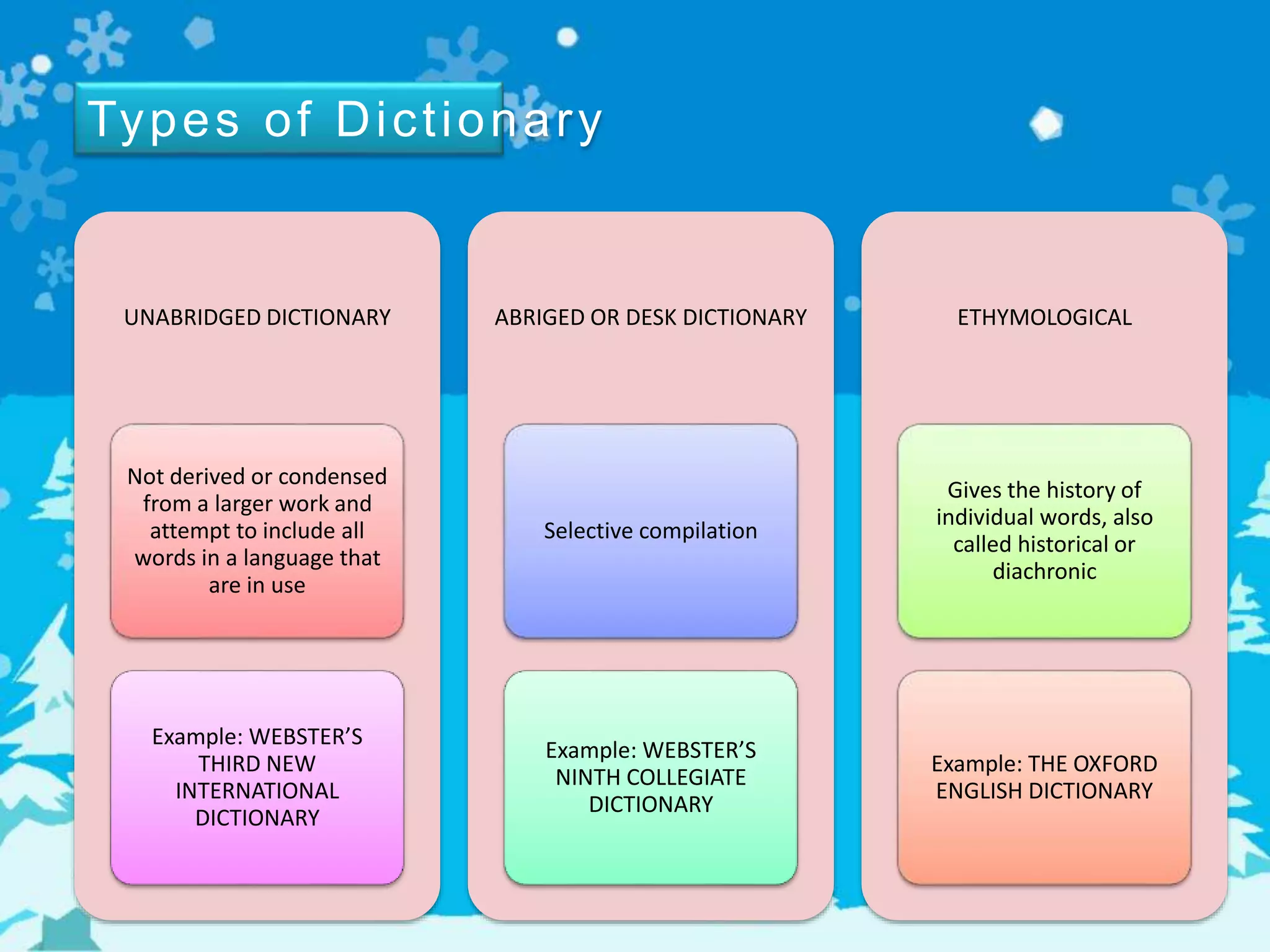 Types of Dictionary

UNABRIDGED DICTIONARY

Not derived or condensed from a larger work and attempt to include all words in a language that are in use

Example: WEBSTER'S THIRD NEW INTERNATIONAL DICTIONARY

ABRIGED OR DESK DICTIONARY

Selective compilation

Example: WEBSTER'S NINTH COLLEGIATE DICTIONARY

ETHYMOLOGICAL

Gives the history of individual words, also called historical or diachronic

Example: THE OXFORD ENGLISH DICTIONARY